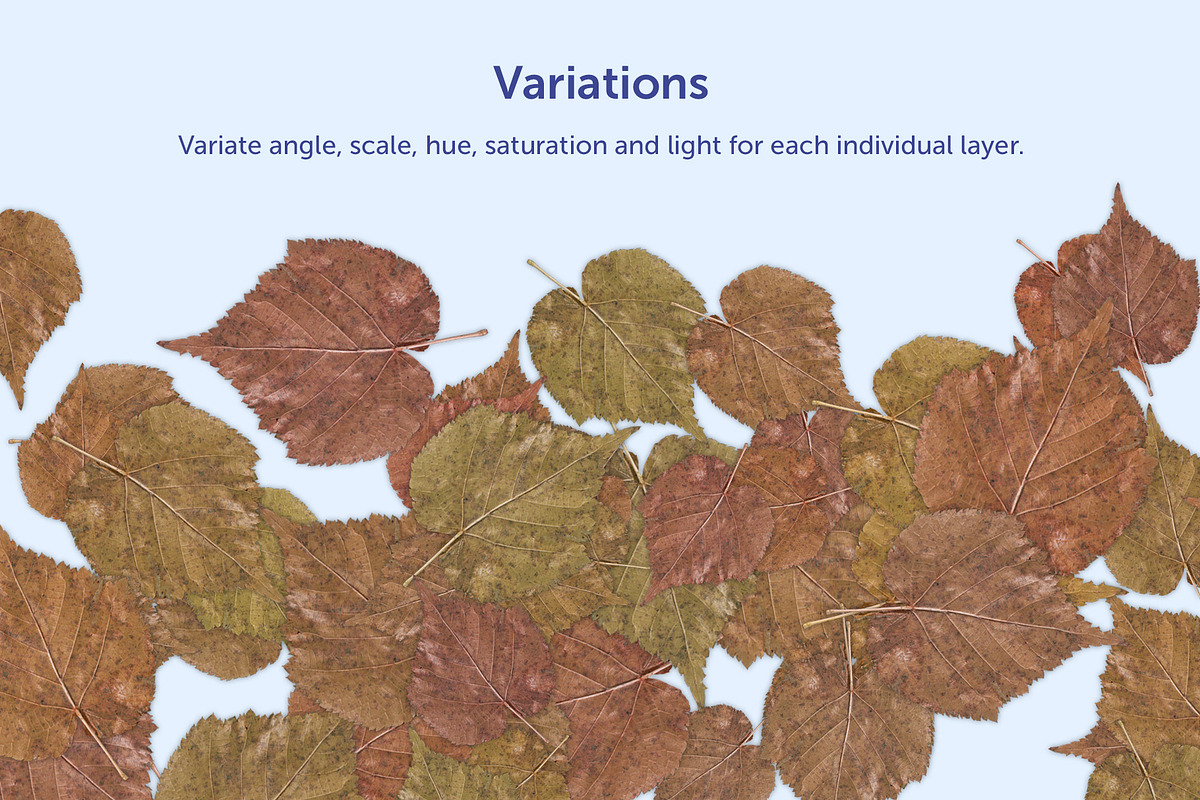 Variations

Variate angle, scale, hue, saturation and light for each individual layer.